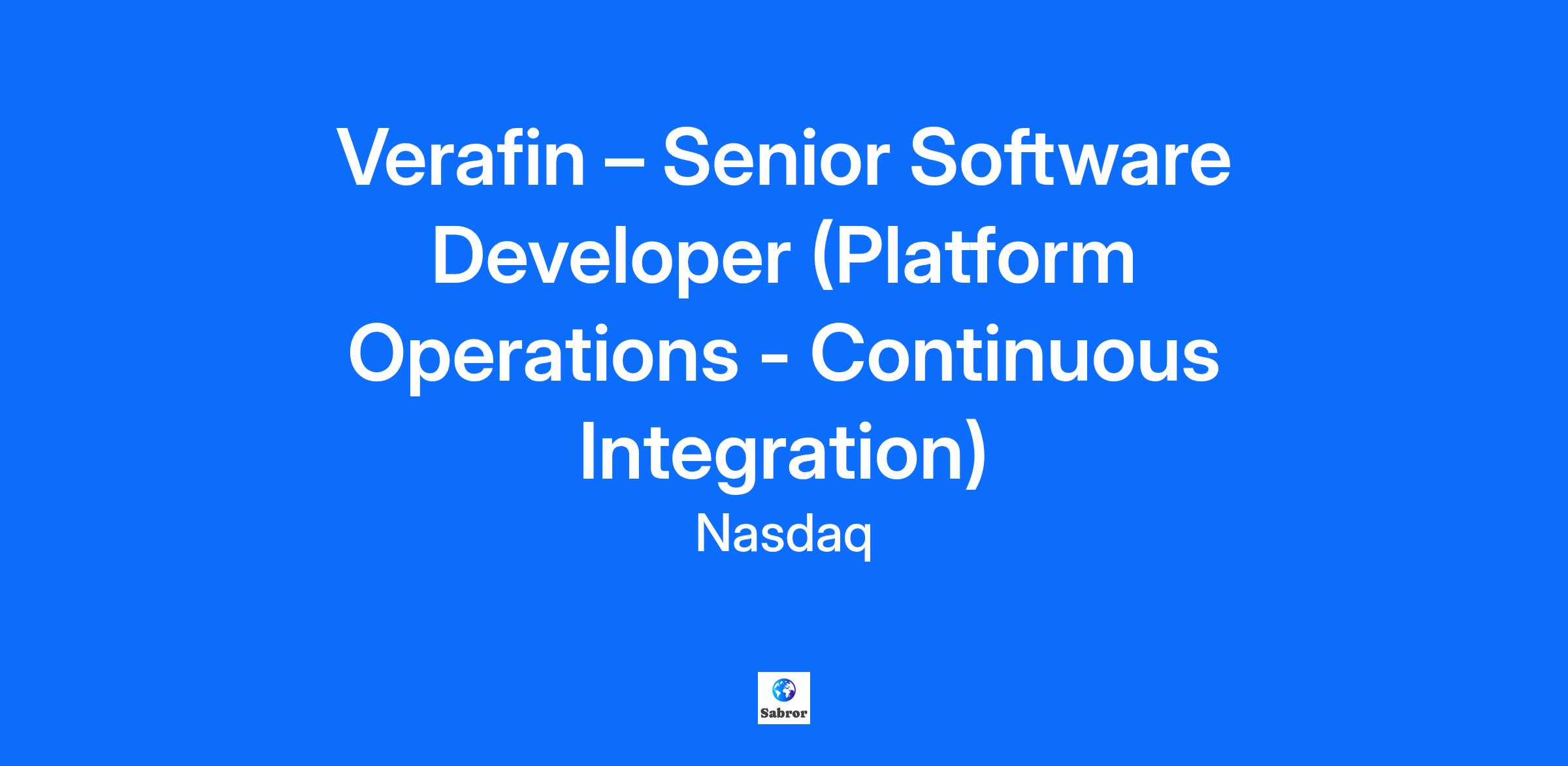 Verafin – Senior Software Developer (Platform Operations - Continuous Integration)

Nasdaq

Sabror